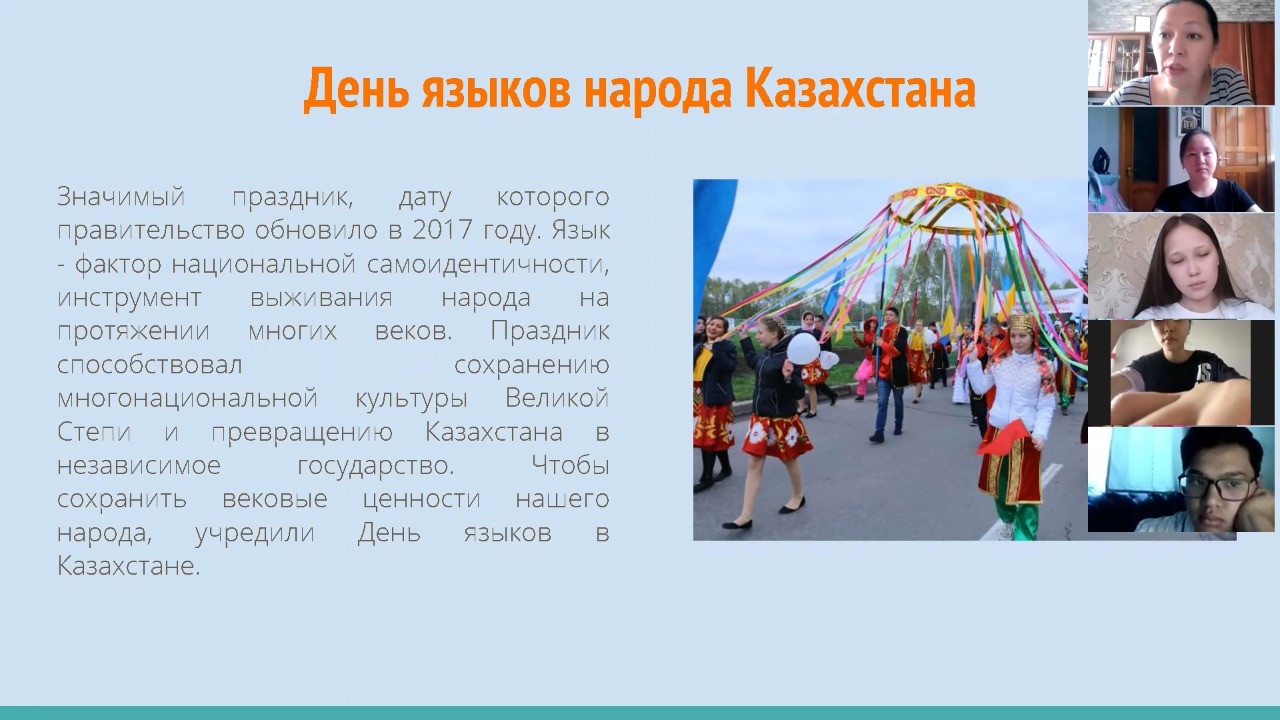 День языков народа Казахстана

Значимый праздник, дату которого правительство обновило в 2017 году. Язык - фактор национальной самоидентичности, инструмент выживания народа на протяжении многих веков. Праздник способствовал сохранению многонациональной культуры Великой Степи и превращению Казахстана в независимое государство. Чтобы сохранить вековые ценности нашего народа, учредили День языков в Казахстане.